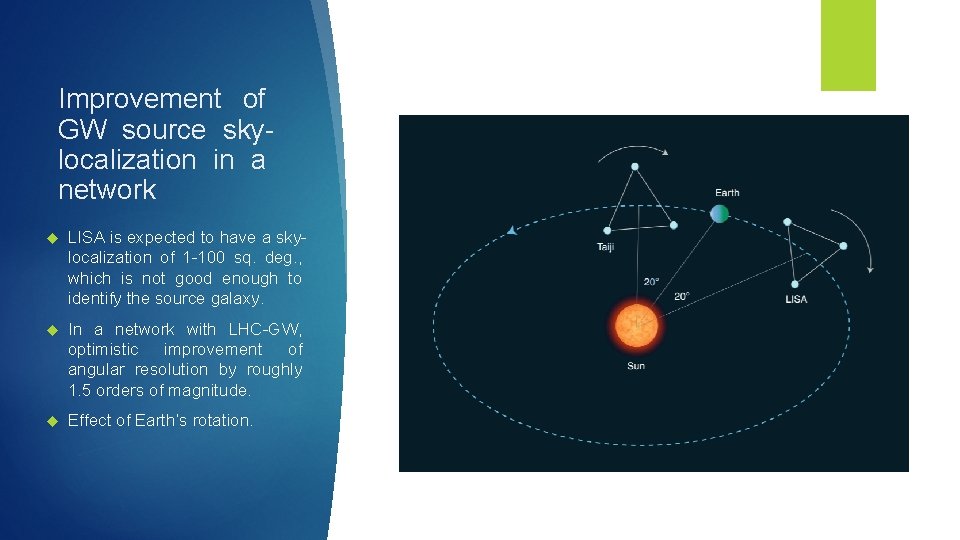 Improvement of GW source sky-localization in a network

LISA is expected to have a sky-localization of 1-100 sq. deg., which is not good enough to identify the source galaxy.

In a network with LHC-GW, optimistic improvement of angular resolution by roughly 1.5 orders of magnitude.

Effect of Earth's rotation.

Earth
Taiji
20°
20°
LISA
Sun